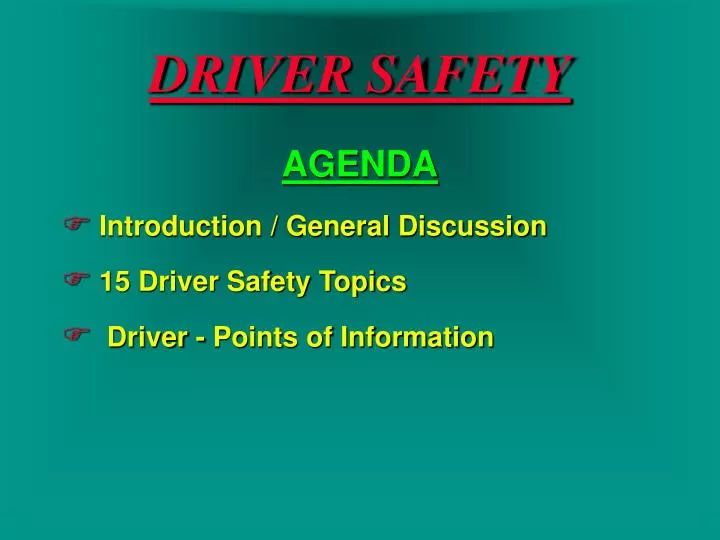 DRIVER SAFETY

AGENDA

☞ Introduction / General Discussion

☞ 15 Driver Safety Topics

☞ Driver - Points of Information